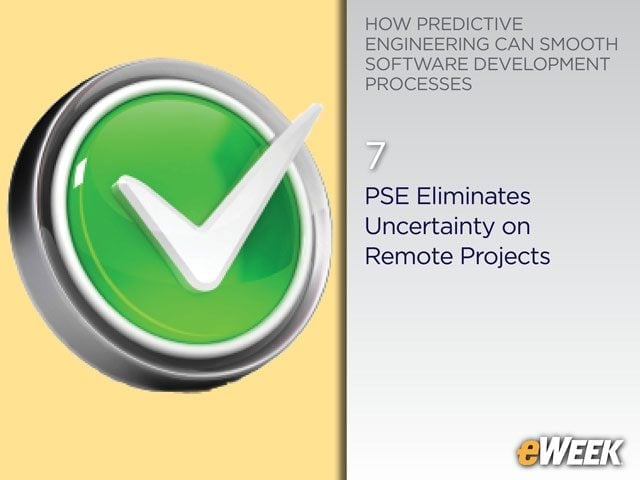 HOW PREDICTIVE ENGINEERING CAN SMOOTH SOFTWARE DEVELOPMENT PROCESSES

7

PSE Eliminates Uncertainty on Remote Projects

eWEEK